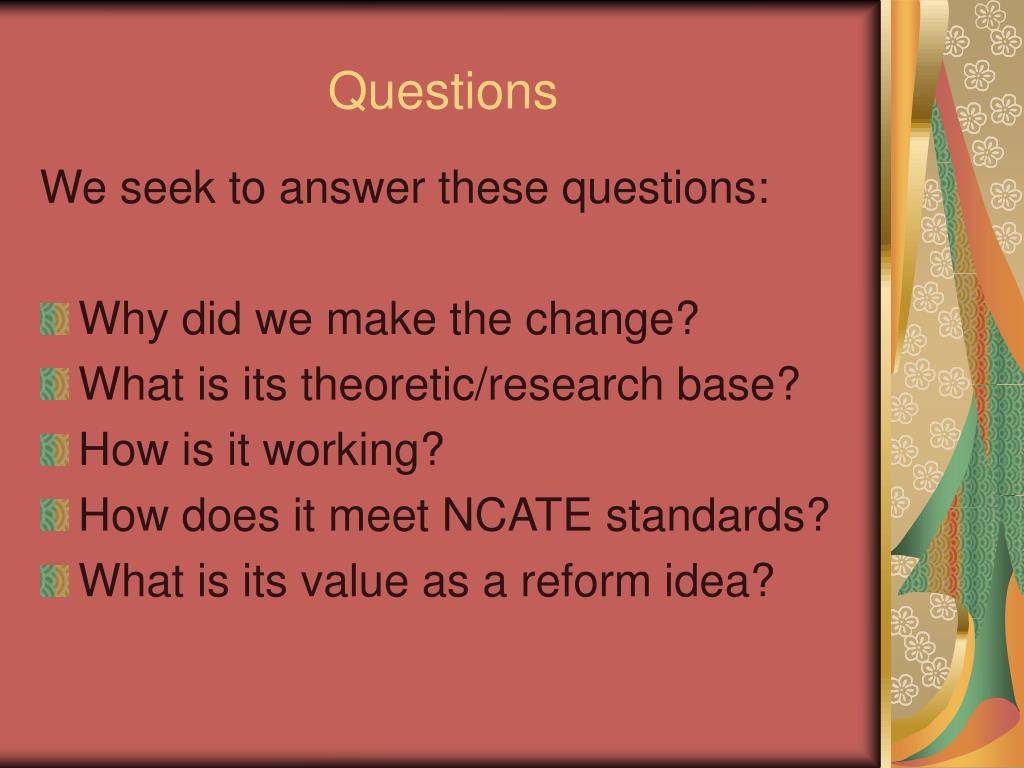 Questions

We seek to answer these questions:

Why did we make the change?
What is its theoretic/research base?
How is it working?
How does it meet NCATE standards?
What is its value as a reform idea?